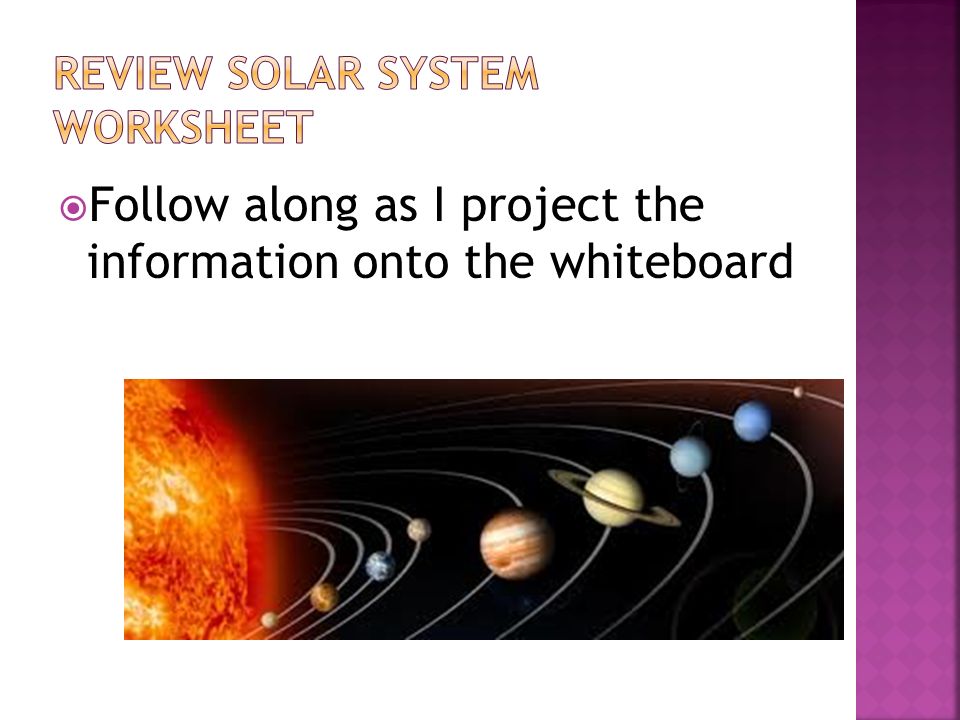 REVIEW SOLAR SYSTEM WORKSHEET

Follow along as I project the information onto the whiteboard